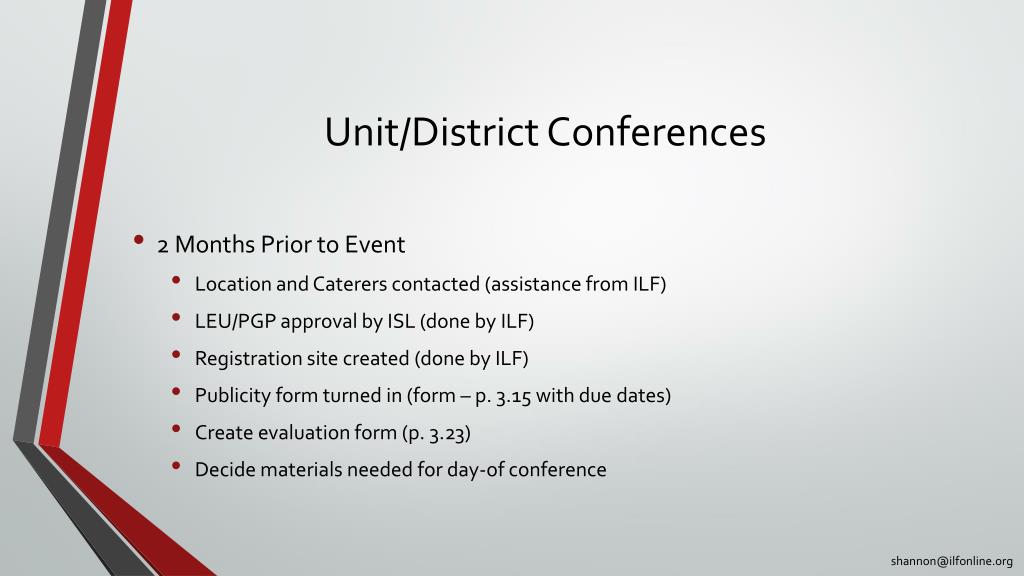 Unit/District Conferences

• 2 Months Prior to Event
  • Location and Caterers contacted (assistance from ILF)
  • LEU/PGP approval by ISL (done by ILF)
  • Registration site created (done by ILF)
  • Publicity form turned in (form – p. 3.15 with due dates)
  • Create evaluation form (p. 3.23)
  • Decide materials needed for day-of conference

shannon@ilfonline.org